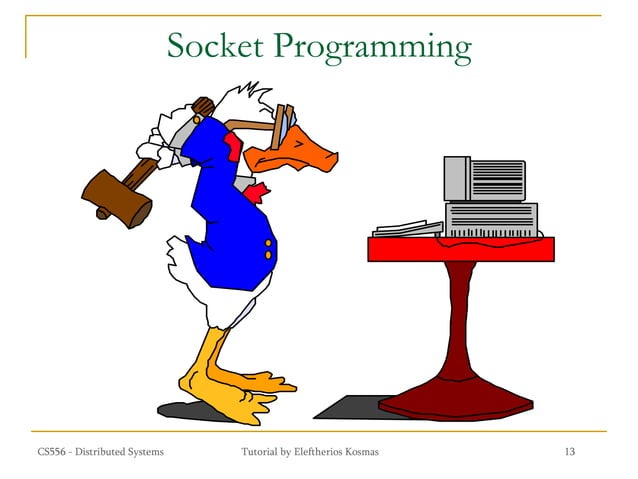 Socket Programming

CS556 - Distributed Systems

Tutorial by Eleftherios Kosmas

13